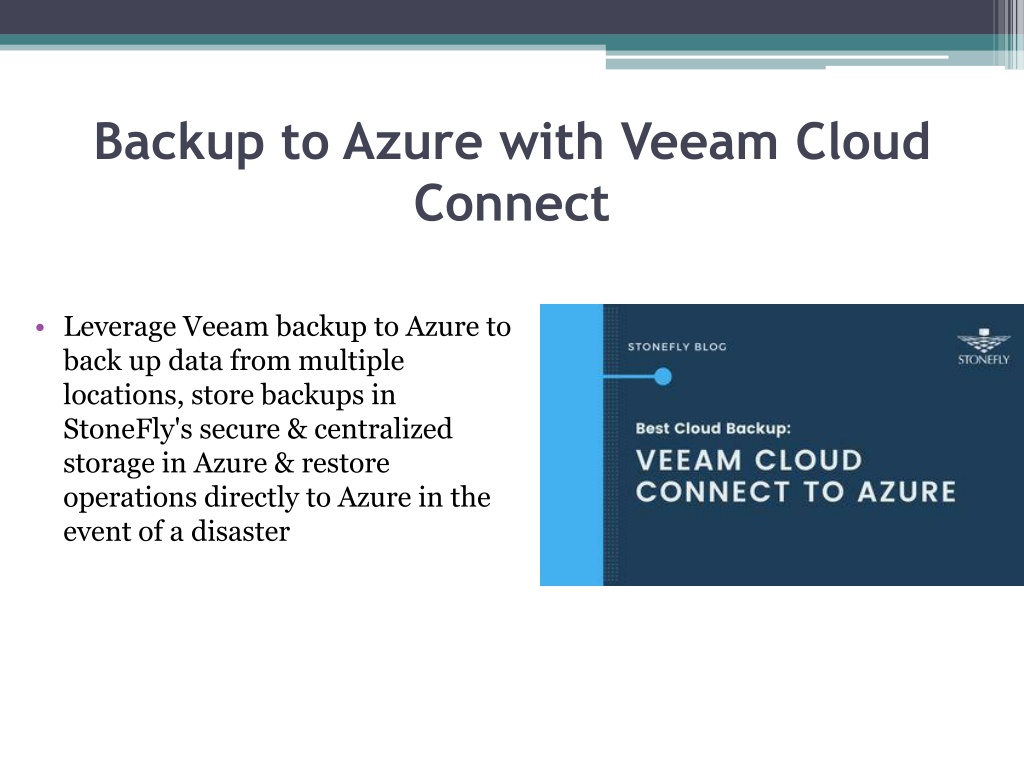 Backup to Azure with Veeam Cloud Connect

• Leverage Veeam backup to Azure to back up data from multiple locations, store backups in StoneFly's secure & centralized storage in Azure & restore operations directly to Azure in the event of a disaster

STONEFLY BLOG

STONEFLY

Best Cloud Backup:

VEEAM CLOUD CONNECT TO AZURE